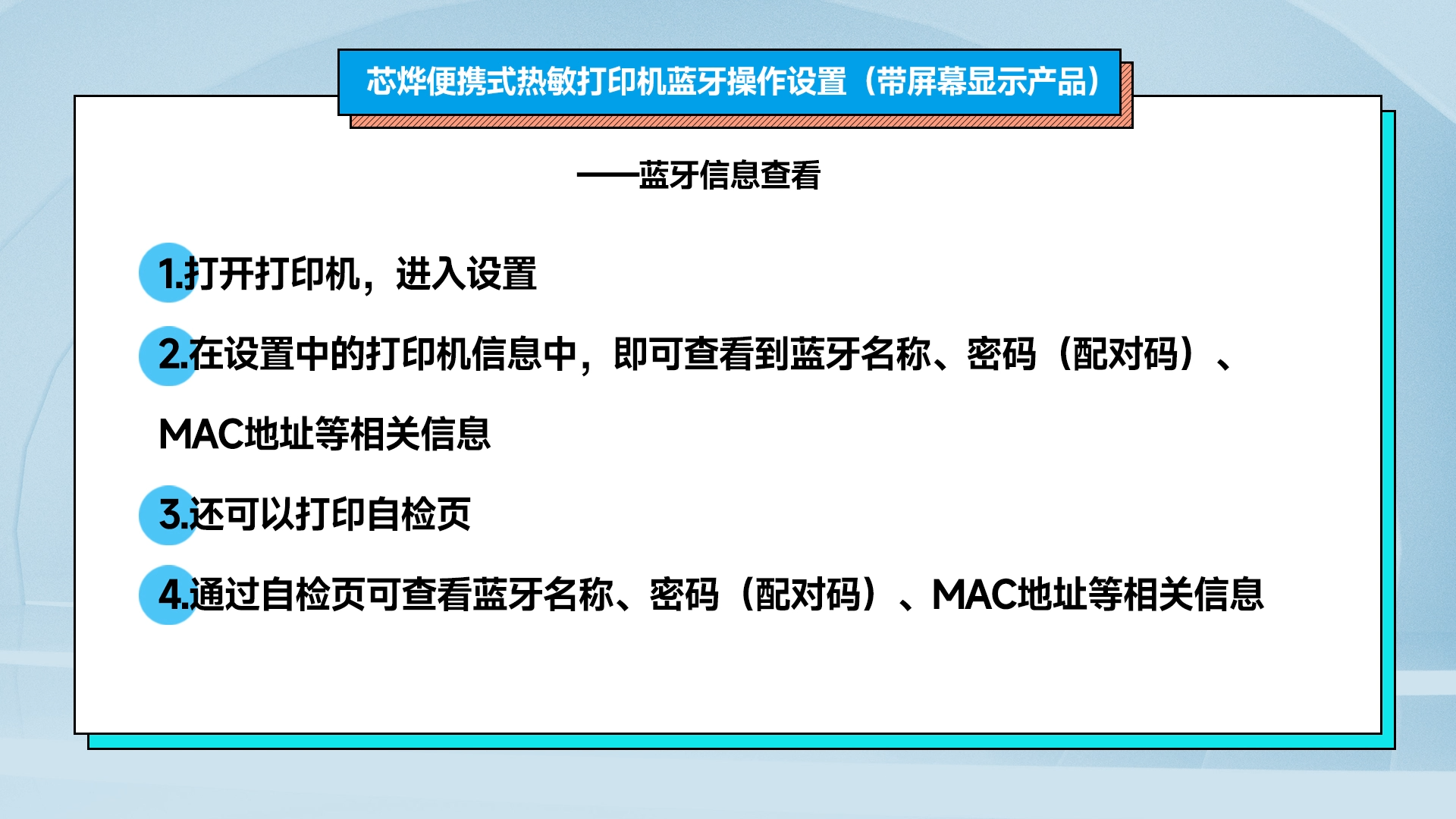 芯烨便携式热敏打印机蓝牙操作设置（带屏幕显示产品）

——蓝牙信息查看

1.打开打印机，进入设置

2.在设置中的打印机信息中，即可查看到蓝牙名称、密码（配对码）、MAC地址等相关信息

3.还可以打印自检页

4.通过自检页可查看蓝牙名称、密码（配对码）、MAC地址等相关信息